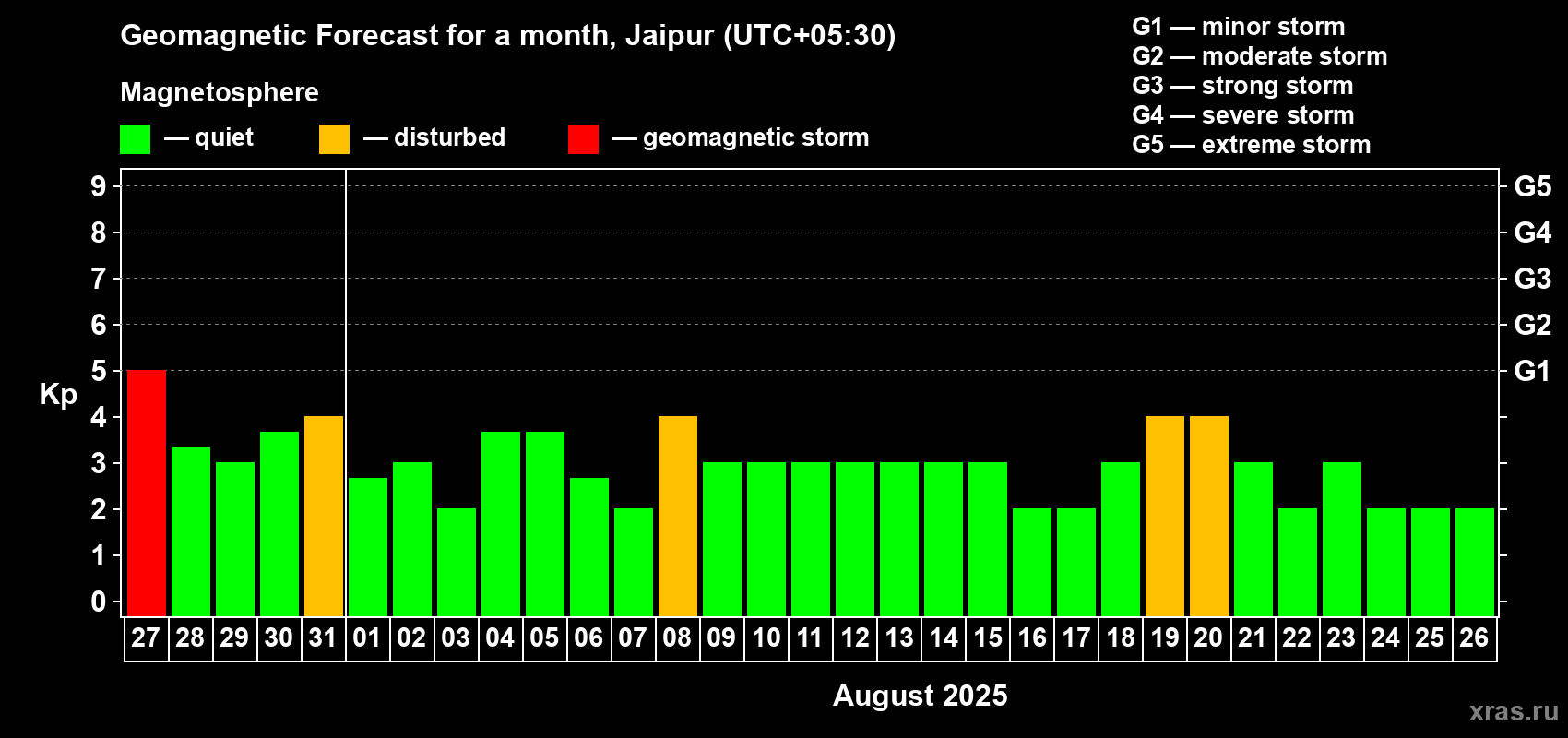 Geomagnetic Forecast for a month, Jaipur (UTC+05:30)

Magnetosphere

— quiet — disturbed — geomagnetic storm

G1 — minor storm
G2 — moderate storm
G3 — strong storm
G4 — severe storm
G5 — extreme storm

Kp

9
8
7
6
5
4
3
2
1
0

G5
G4
G3
G2
G1

27 28 29 30 31 01 02 03 04 05 06 07 08 09 10 11 12 13 14 15 16 17 18 19 20 21 22 23 24 25 26

August 2025

xras.ru